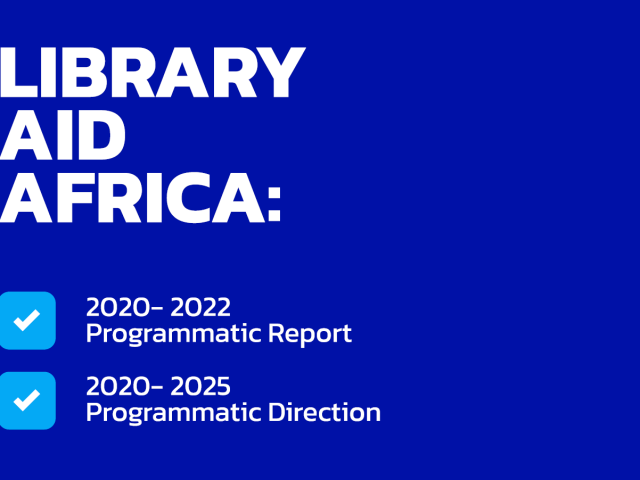 LIBRARY AID AFRICA:

2020- 2022 Programmatic Report

2020- 2025 Programmatic Direction